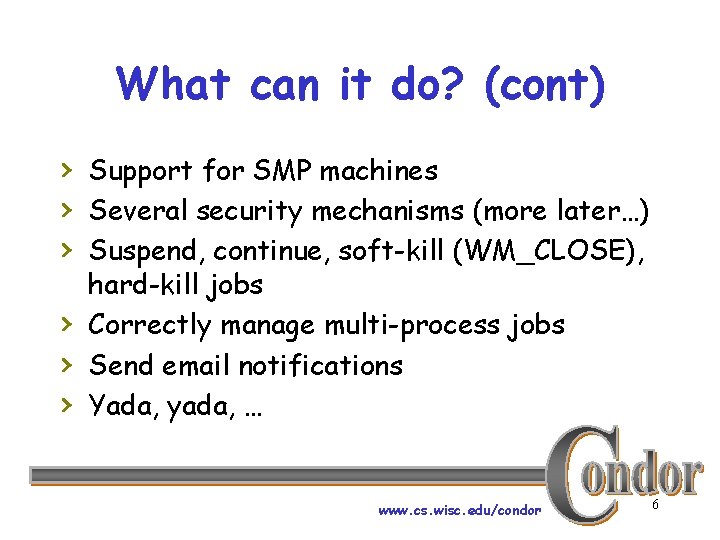 What can it do? (cont)

› Support for SMP machines
› Several security mechanisms (more later…)
› Suspend, continue, soft-kill (WM_CLOSE), hard-kill jobs
› Correctly manage multi-process jobs
› Send email notifications
› Yada, yada, …

Condor

www.cs.wisc.edu/condor

6